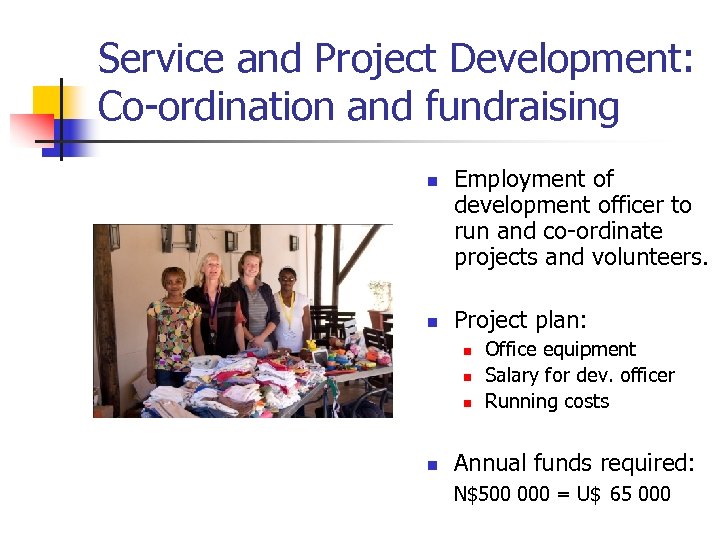 Service and Project Development: Co-ordination and fundraising

- Employment of development officer to run and co-ordinate projects and volunteers.

- Project plan:
  - Office equipment
  - Salary for dev. officer
  - Running costs

- Annual funds required:
N\$500 000 = U\$ 65 000